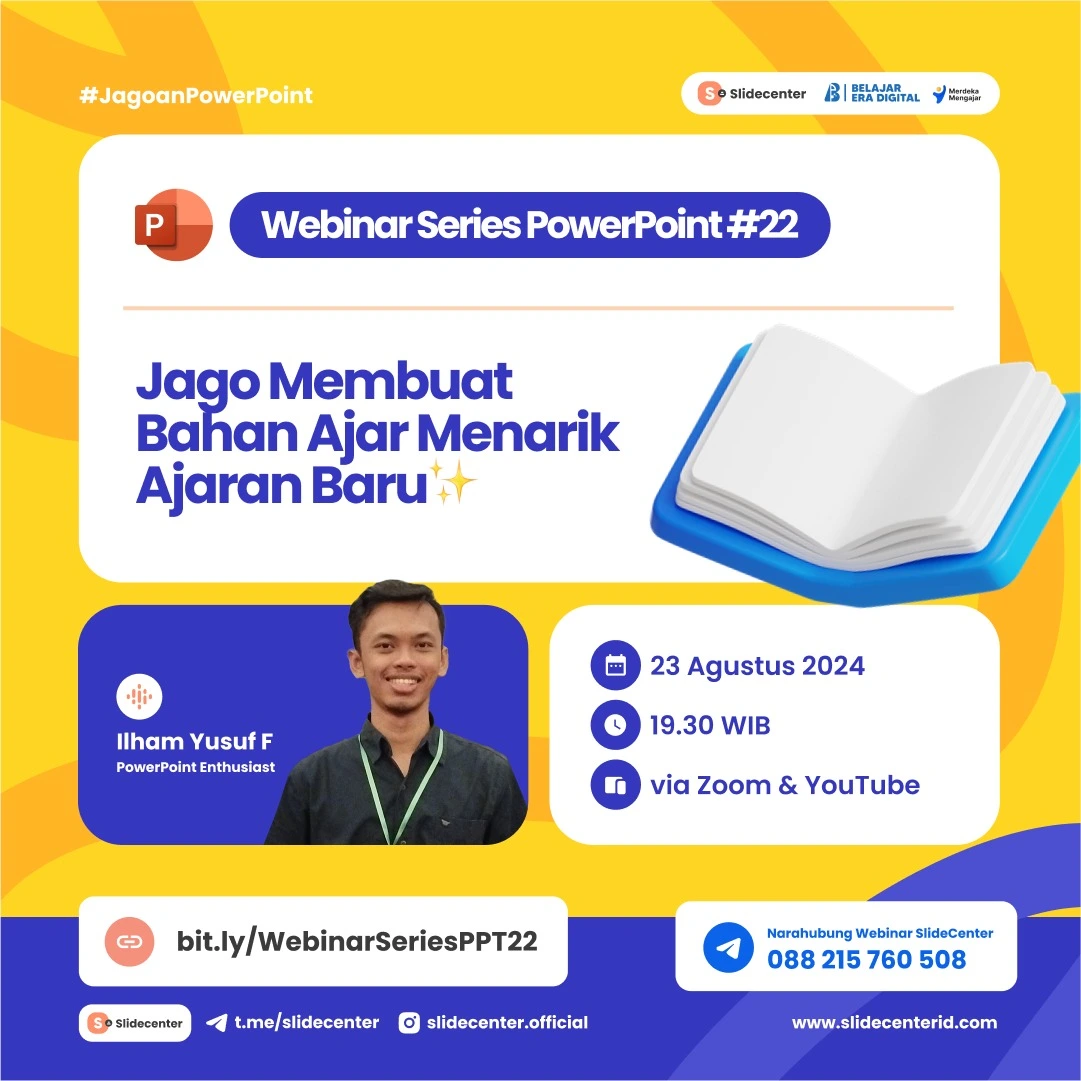 #JagoanPowerPoint

Slidecenter BELAJAR ERA DIGITAL Merdeka Mengajar

Webinar Series PowerPoint #22

Jago Membuat Bahan Ajar Menarik Ajaran Baru✨

Ilham Yusuf F
PowerPoint Enthusiast

23 Agustus 2024
19.30 WIB
via Zoom & YouTube

bit.ly/WebinarSeriesPPT22

Narahubung Webinar SlideCenter
088 215 760 508

Slidecenter t.me/slidecenter slidecenter.official www.slidecenterid.com